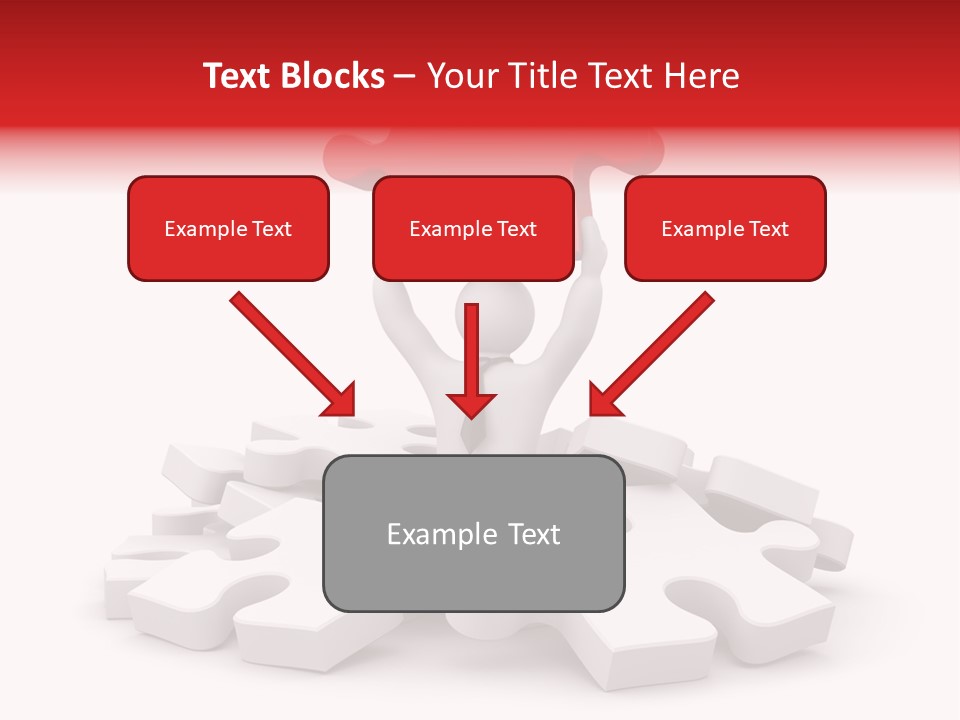 Text Blocks – Your Title Text Here

Example Text

Example Text

Example Text

Example Text